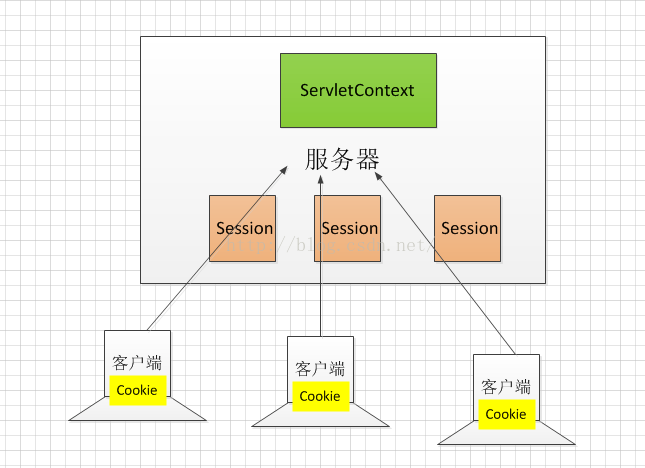 ServletContext

服务器

Session

Session

Session

http://blog.csdn.net/

客户端

Cookie

客户端

Cookie

客户端

Cookie